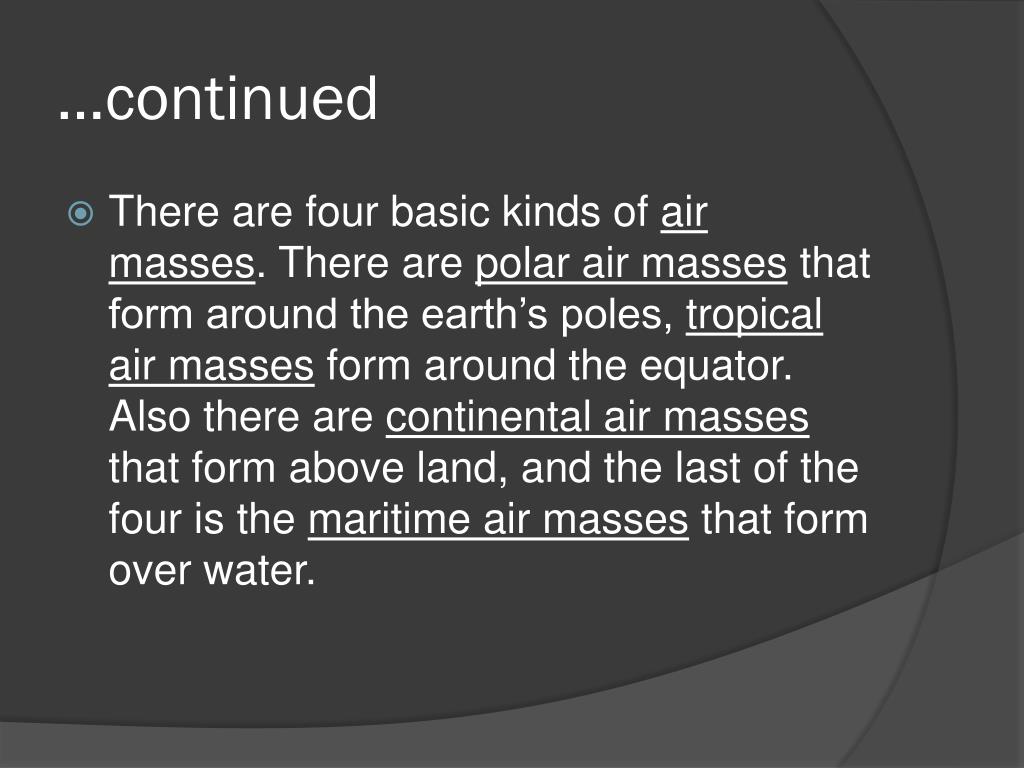 …continued

There are four basic kinds of air masses. There are polar air masses that form around the earth’s poles, tropical air masses form around the equator. Also there are continental air masses that form above land, and the last of the four is the maritime air masses that form over water.